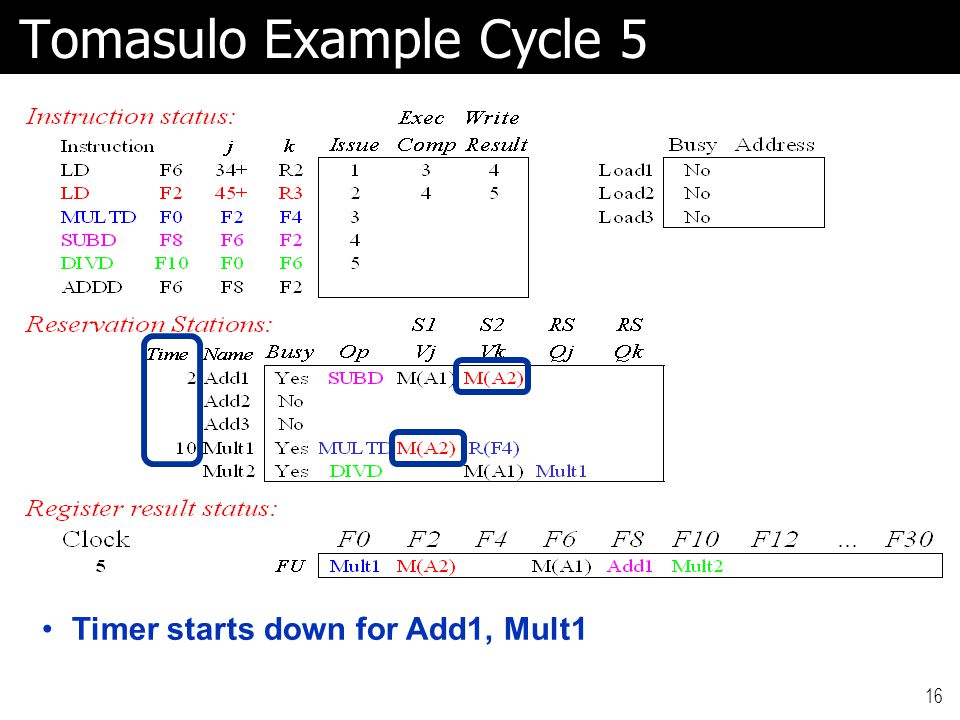 Tomasulo Example Cycle 5

Instruction status:

| Instruction | | j | k | Issue | Exec Comp | Write Result |
|---|---|---|---|---|---|---|
| LD | F6 | 34+ | R2 | 1 | 3 | 4 |
| LD | F2 | 45+ | R3 | 2 | 4 | 5 |
| MULTD | F0 | F2 | F4 | 3 | | |
| SUBD | F8 | F6 | F2 | 4 | | |
| DIVD | F10 | F0 | F6 | 5 | | |
| ADDD | F6 | F8 | F2 | | | |

| | Busy | Address |
|---|---|---|
| Load1 | No | |
| Load2 | No | |
| Load3 | No | |

Reservation Stations:

| Time | Name | Busy | Op | S1 Vj | S2 Vk | RS Qj | RS Qk |
|---|---|---|---|---|---|---|---|
| 2 | Add1 | Yes | SUBD | M(A1) | M(A2) | | |
| | Add2 | No | | | | | |
| | Add3 | No | | | | | |
| 10 | Mult1 | Yes | MULTD | M(A2) | R(F4) | | |
| | Mult2 | Yes | DIVD | | M(A1) | Mult1 | |

Register result status:

| Clock | | F0 | F2 | F4 | F6 | F8 | F10 | F12 | ... | F30 |
|---|---|---|---|---|---|---|---|---|---|---|
| 5 | FU | Mult1 | M(A2) | | M(A1) | Add1 | Mult2 | | | |

• Timer starts down for Add1, Mult1

16